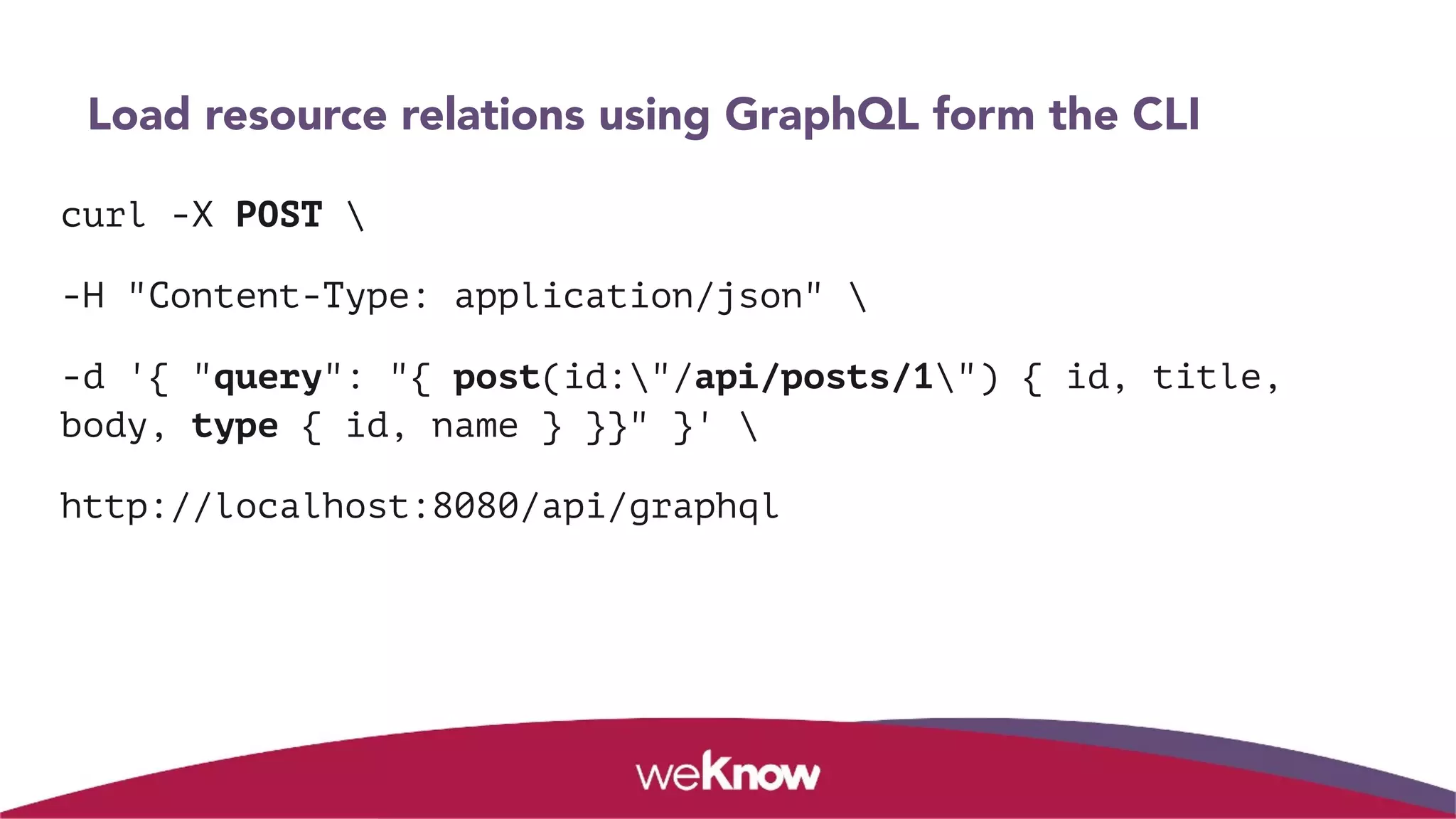 Load resource relations using GraphQL form the CLI

curl -X POST \

-H "Content-Type: application/json" \

-d '{ "query": "{ post(id:\"/api/posts/1\") { id, title, body, type { id, name } }}" }' \

http://localhost:8080/api/graphql

weKnow